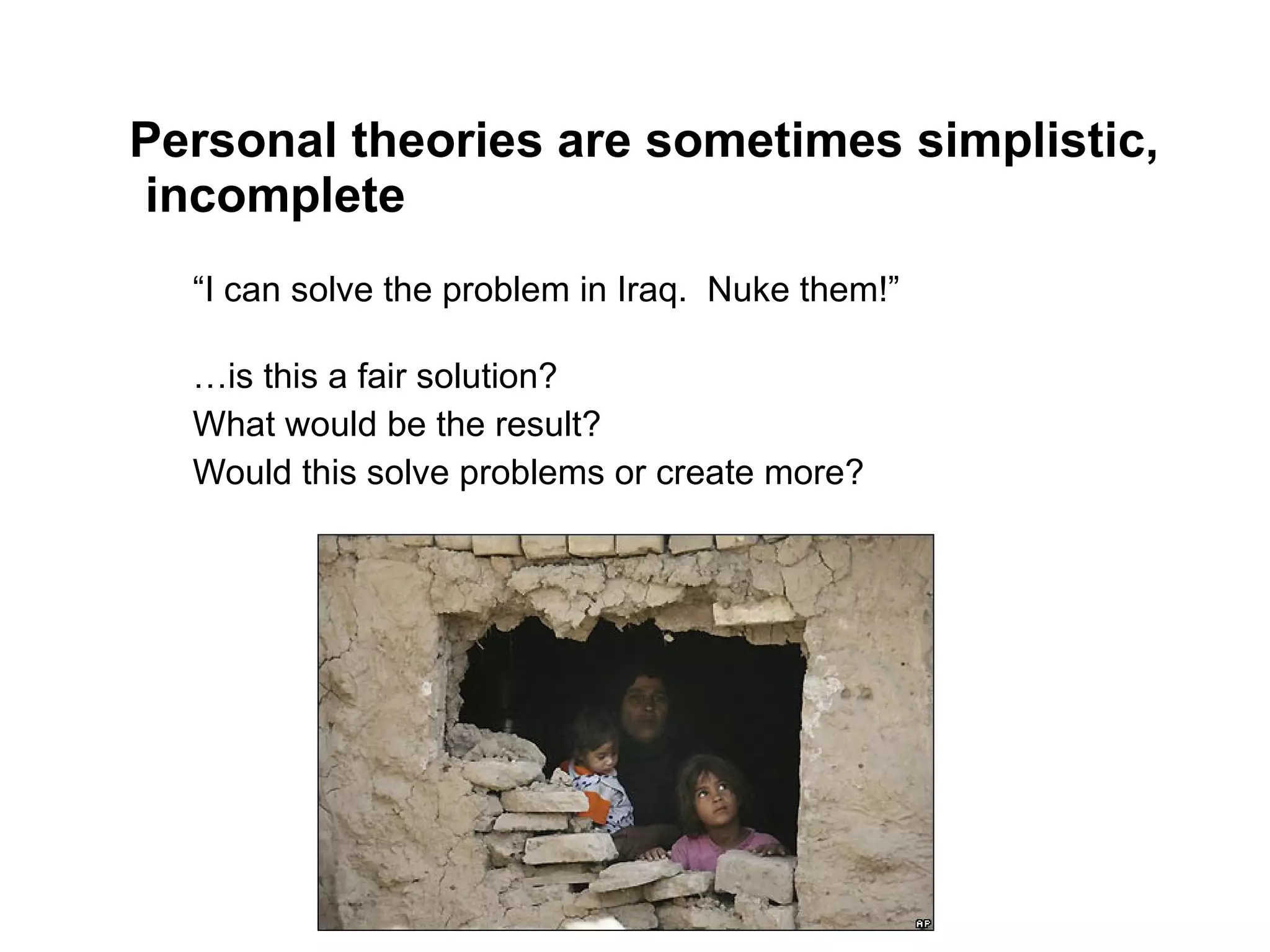 Personal theories are sometimes simplistic, incomplete

“I can solve the problem in Iraq.  Nuke them!”

…is this a fair solution?
What would be the result?
Would this solve problems or create more?

AP